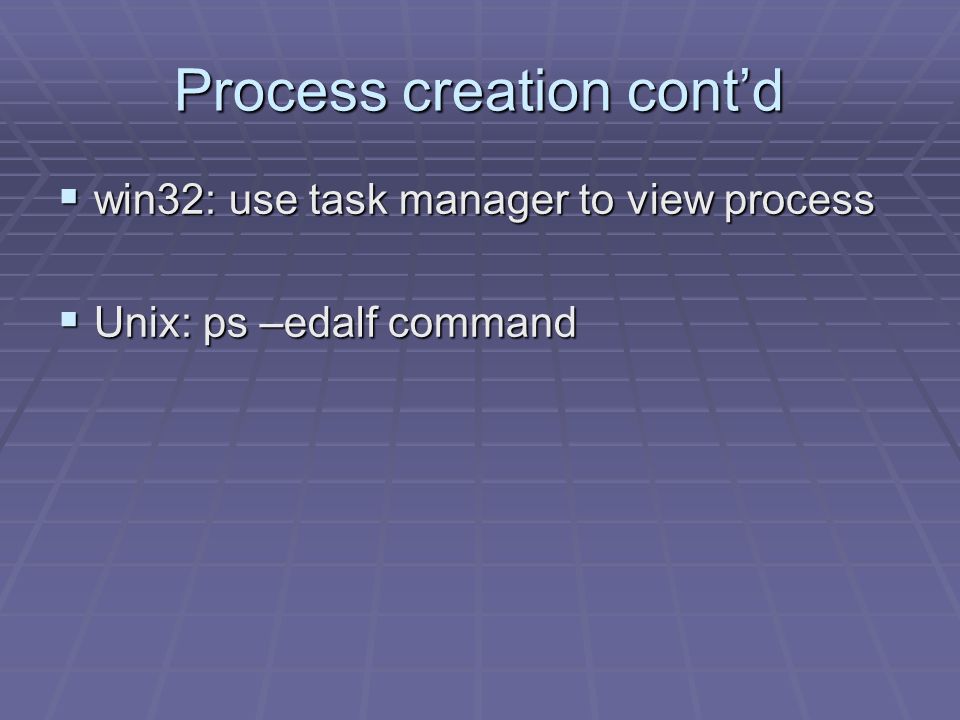 Process creation cont’d

▪ win32: use task manager to view process

▪ Unix: ps –edalf command